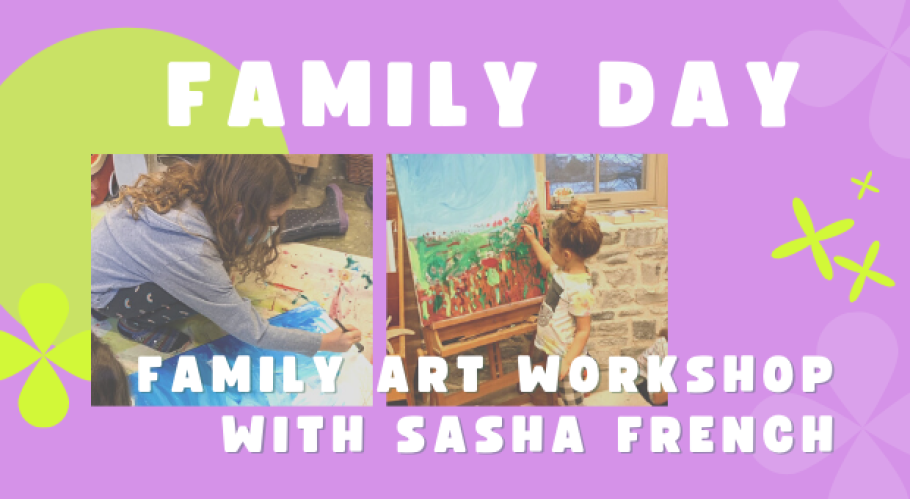 FAMILY DAY

FAMILY ART WORKSHOP WITH SASHA FRENCH